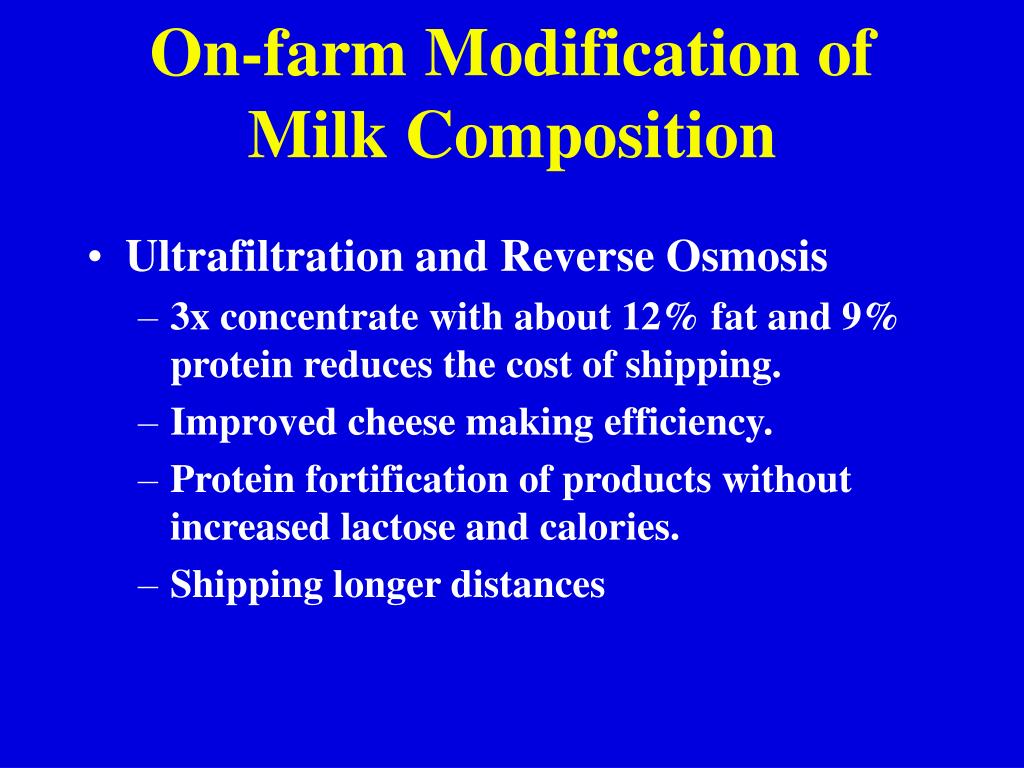 On-farm Modification of Milk Composition

• Ultrafiltration and Reverse Osmosis
– 3x concentrate with about 12% fat and 9% protein reduces the cost of shipping.
– Improved cheese making efficiency.
– Protein fortification of products without increased lactose and calories.
– Shipping longer distances